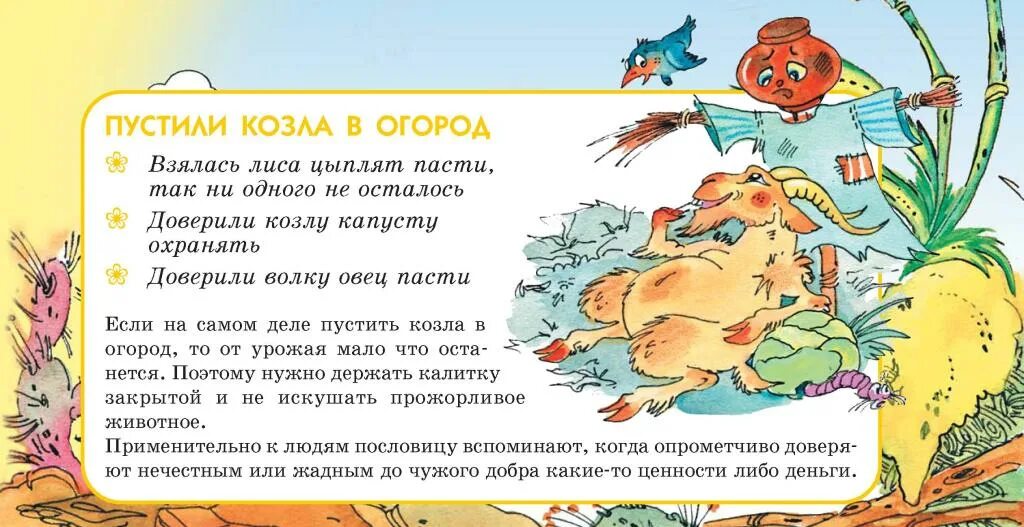 ПУСТИЛИ КОЗЛА В ОГОРОД

Взялась лиса цыплят пасти, так ни одного не осталось

Доверили козлу капусту охранять

Доверили волку овец пасти

Если на самом деле пустить козла в огород, то от урожая мало что останется. Поэтому нужно держать калитку закрытой и не искушать прожорливое животное.

Применительно к людям пословицу вспоминают, когда опрометчиво доверяют нечестным или жадным до чужого добра какие-то ценности либо деньги.